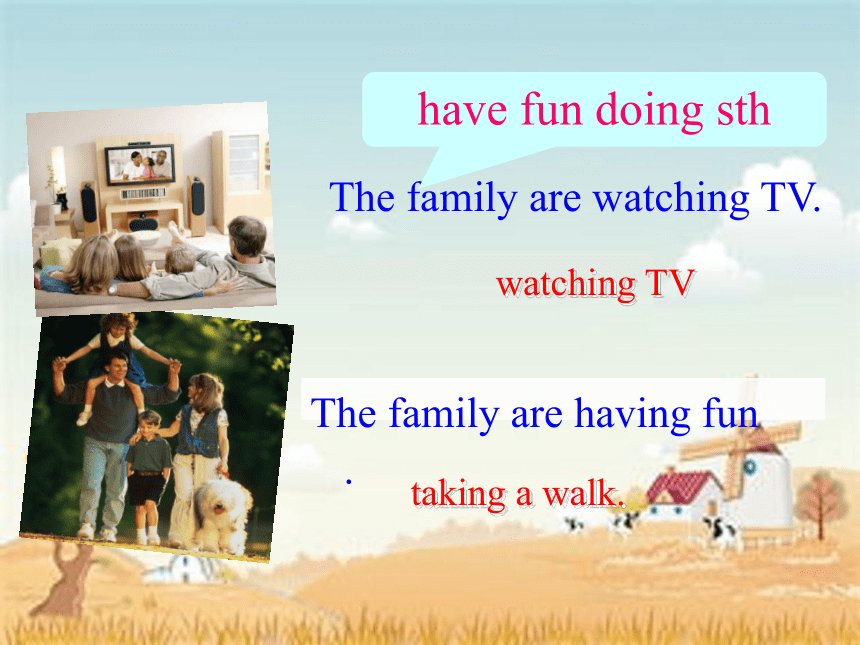 have fun doing sth

The family are watching TV.

watching TV

The family are having fun

.

taking a walk.